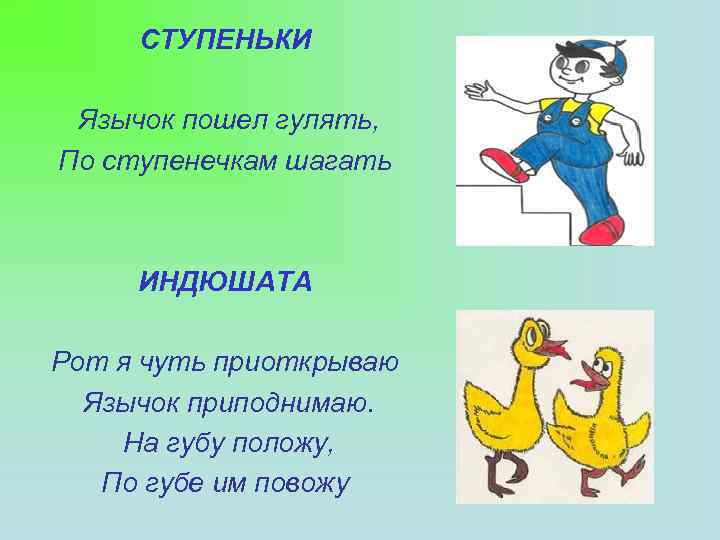 СТУПЕНЬКИ

Язычок пошел гулять,
По ступенечкам шагать

ИНДЮШАТА

Рот я чуть приоткрываю
Язычок приподнимаю.
На губу положу,
По губе им повожу